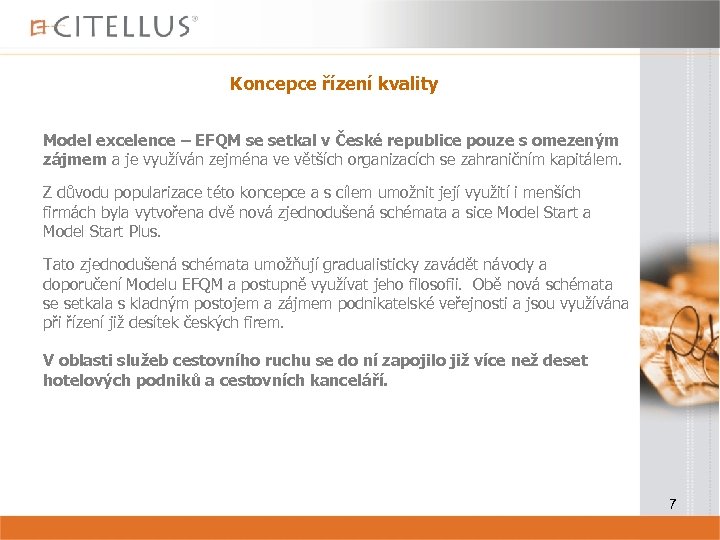 CITELLUS®

Koncepce řízení kvality

Model excelence – EFQM se setkal v České republice pouze s omezeným zájmem a je využíván zejména ve větších organizacích se zahraničním kapitálem.

Z důvodu popularizace této koncepce a s cílem umožnit její využití i menších firmách byla vytvořena dvě nová zjednodušená schémata a sice Model Start a Model Start Plus.

Tato zjednodušená schémata umožňují gradualisticky zavádět návody a doporučení Modelu EFQM a postupně využívat jeho filosofii. Obě nová schémata se setkala s kladným postojem a zájmem podnikatelské veřejnosti a jsou využívána při řízení již desítek českých firem.

V oblasti služeb cestovního ruchu se do ní zapojilo již více než deset hotelových podniků a cestovních kanceláří.

7